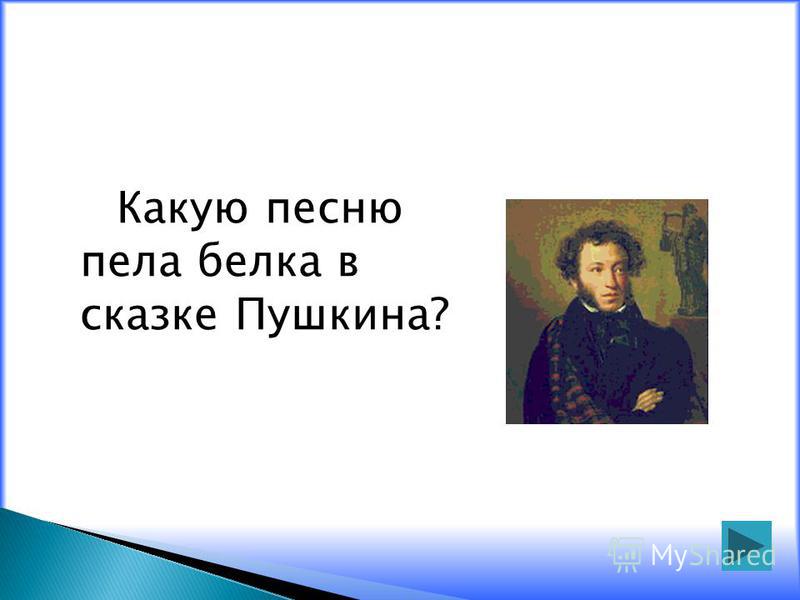 Какую песню пела белка в сказке Пушкина?

MyShared